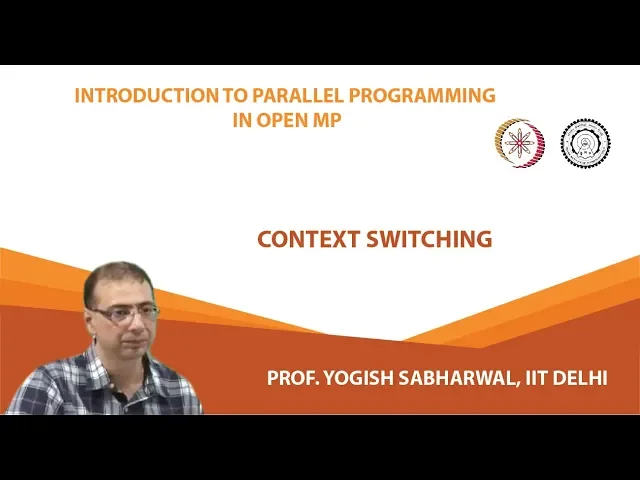 INTRODUCTION TO PARALLEL PROGRAMMING IN OPEN MP

CONTEXT SWITCHING

PROF. YOGISH SABHARWAL, IIT DELHI